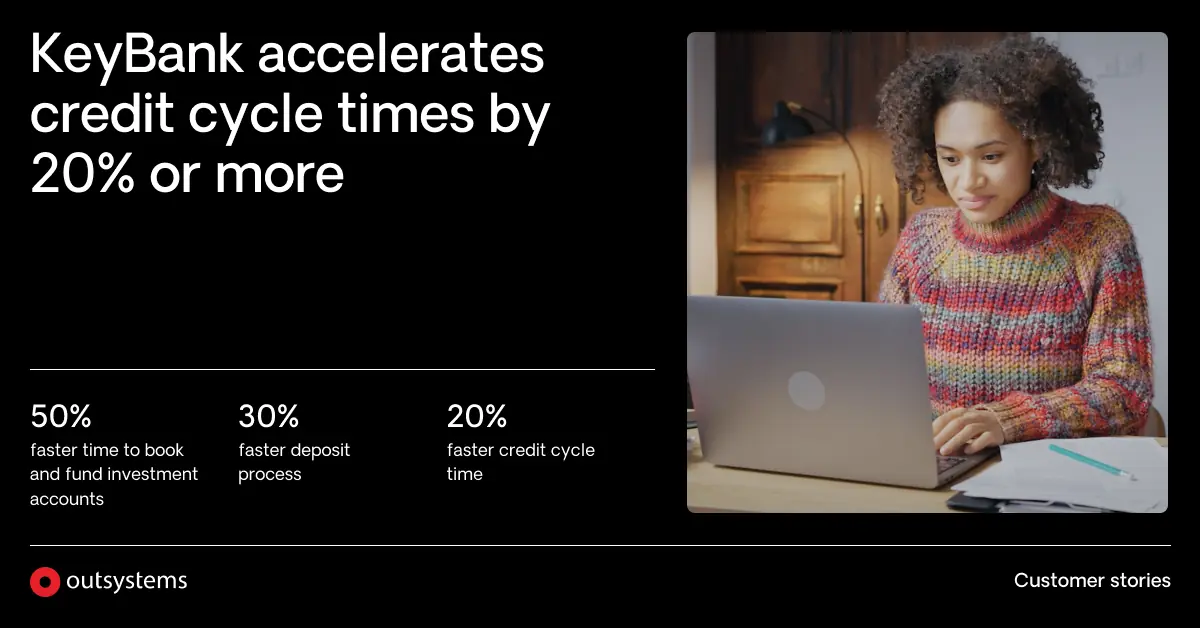 KeyBank accelerates credit cycle times by 20% or more

50%
faster time to book and fund investment accounts

30%
faster deposit process

20%
faster credit cycle time

outsystems

Customer stories